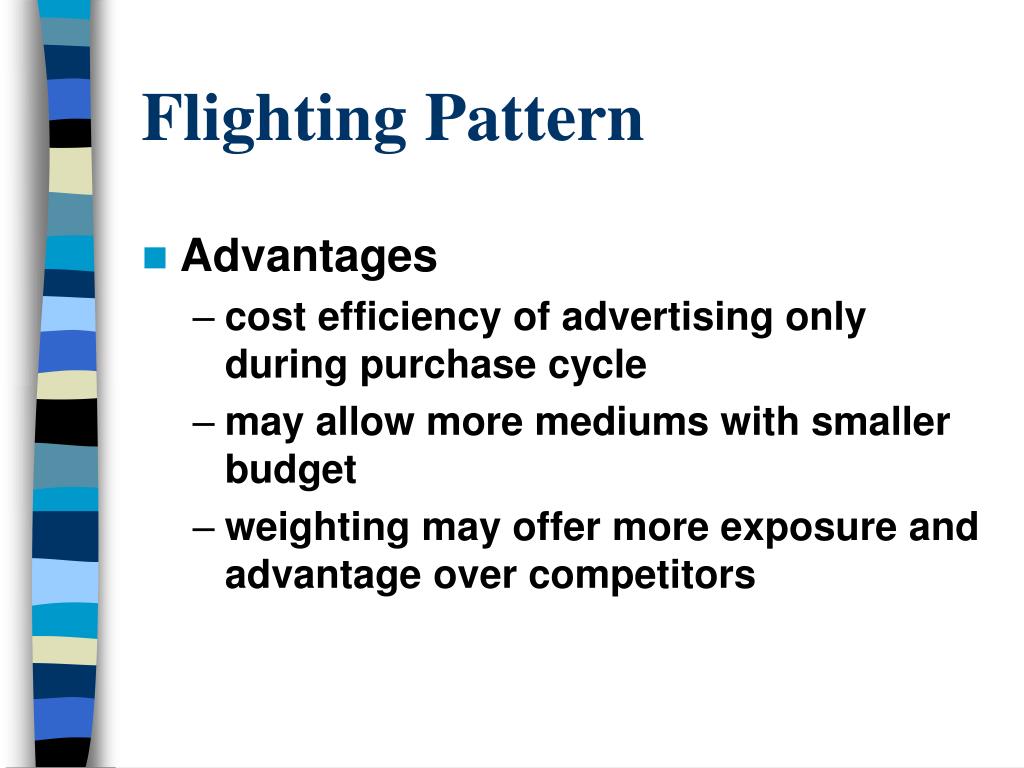 Flighting Pattern

Advantages

– cost efficiency of advertising only during purchase cycle

– may allow more mediums with smaller budget

– weighting may offer more exposure and advantage over competitors